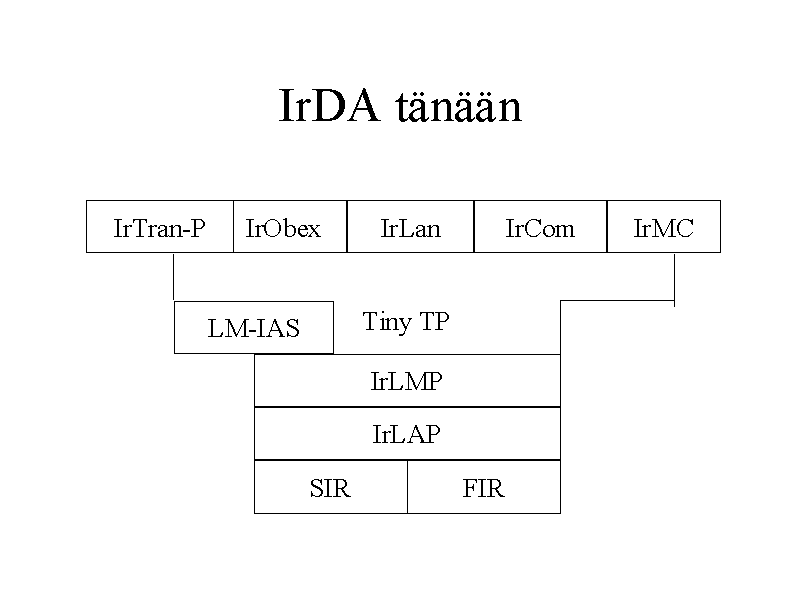 IrDA tänään

IrTran-P
IrObex
IrLan
IrCom
IrMC

LM-IAS
Tiny TP

IrLMP

IrLAP

SIR
FIR